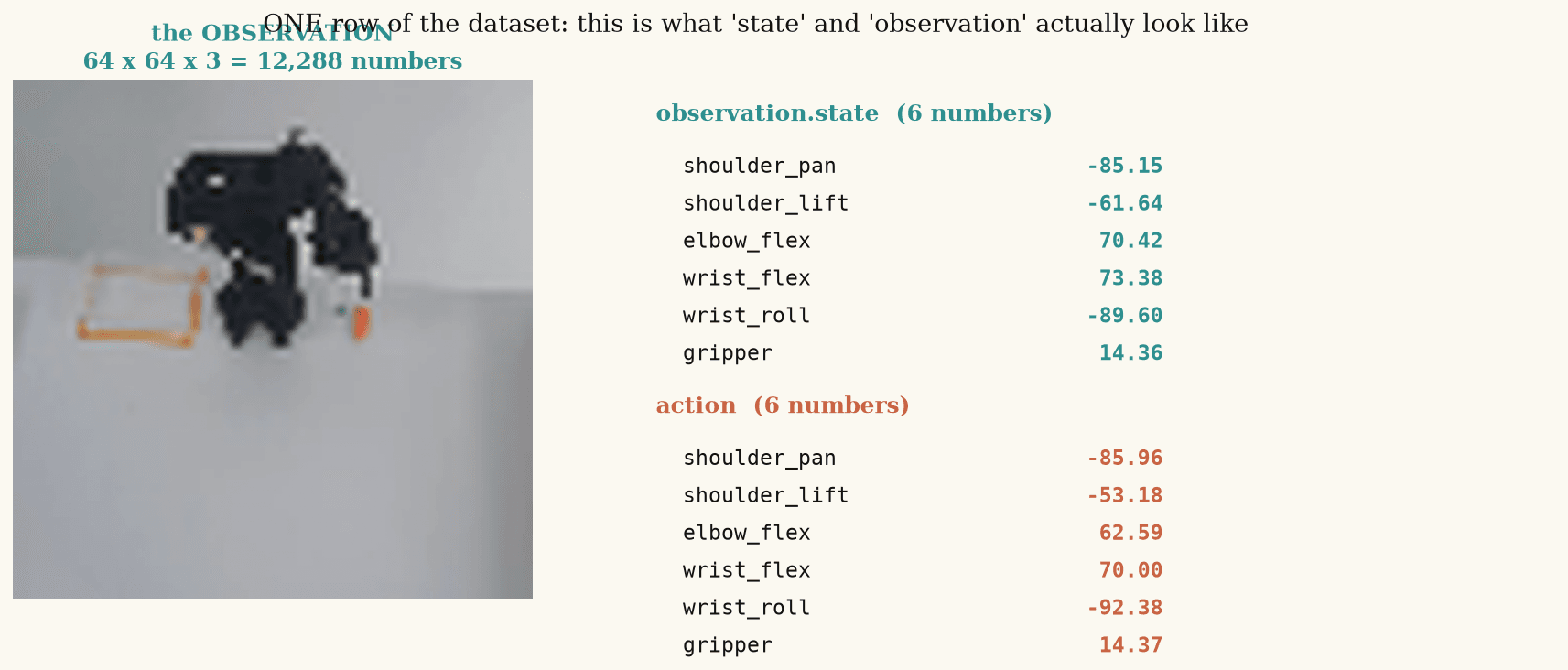 ONE row of the dataset: this is what 'state' and 'observation' actually look like

the OBSERVATION
64 x 64 x 3 = 12,288 numbers

observation.state (6 numbers)

| | |
|---|---|
| shoulder_pan | -85.15 |
| shoulder_lift | -61.64 |
| elbow_flex | 70.42 |
| wrist_flex | 73.38 |
| wrist_roll | -89.60 |
| gripper | 14.36 |

action (6 numbers)

| | |
|---|---|
| shoulder_pan | -85.96 |
| shoulder_lift | -53.18 |
| elbow_flex | 62.59 |
| wrist_flex | 70.00 |
| wrist_roll | -92.38 |
| gripper | 14.37 |